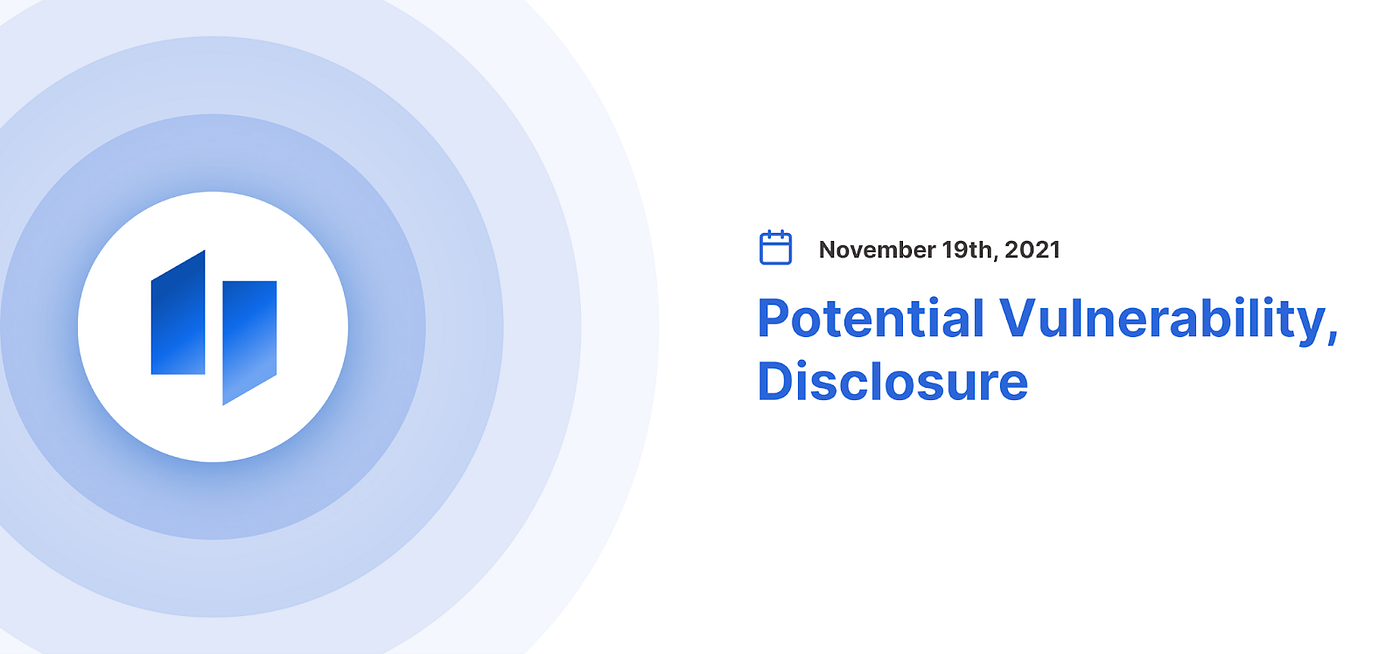 November 19th, 2021

Potential Vulnerability, Disclosure